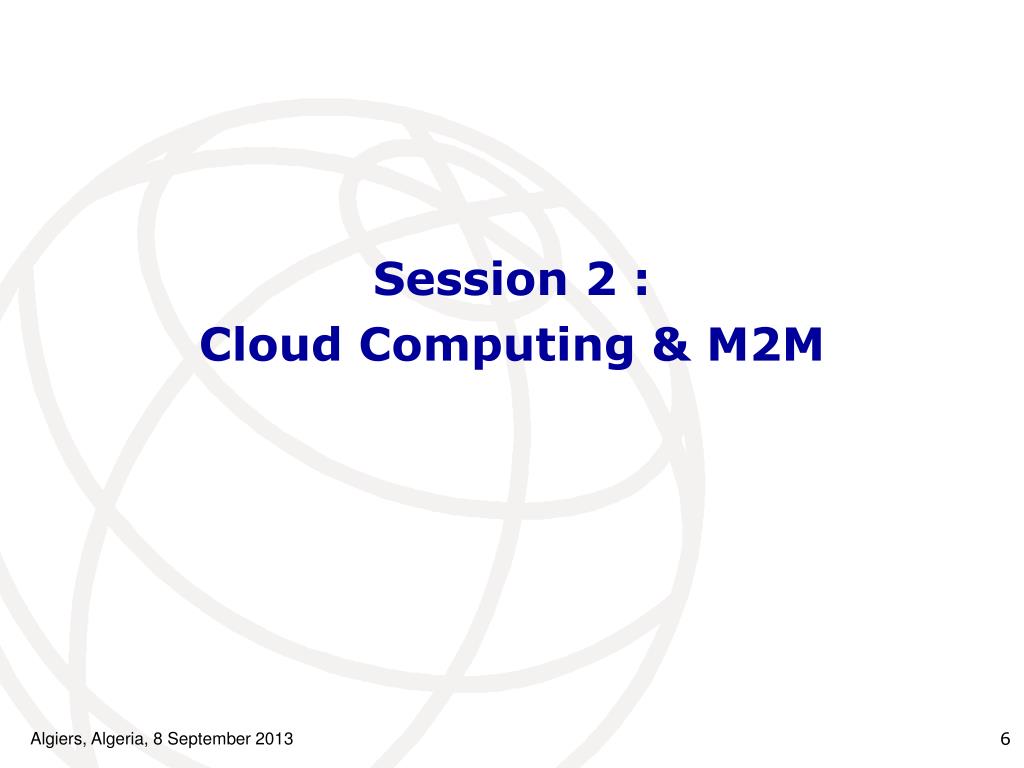 Session 2 :
Cloud Computing & M2M

Algiers, Algeria, 8 September 2013

6